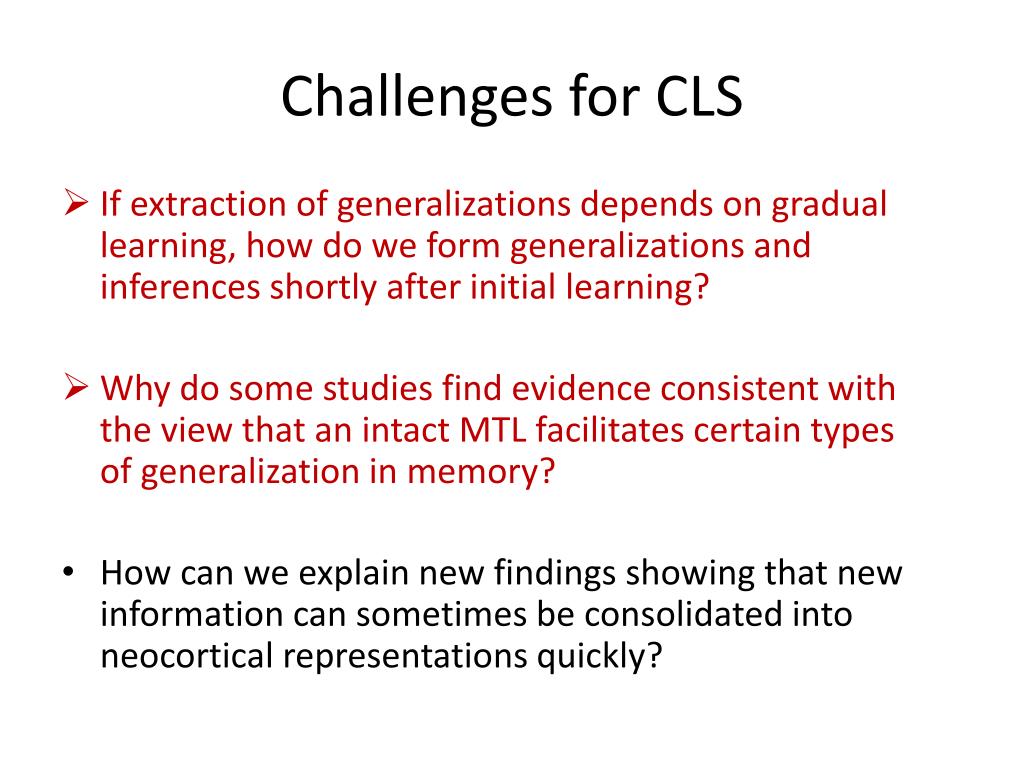 Challenges for CLS

➢ If extraction of generalizations depends on gradual learning, how do we form generalizations and inferences shortly after initial learning?

➢ Why do some studies find evidence consistent with the view that an intact MTL facilitates certain types of generalization in memory?

• How can we explain new findings showing that new information can sometimes be consolidated into neocortical representations quickly?